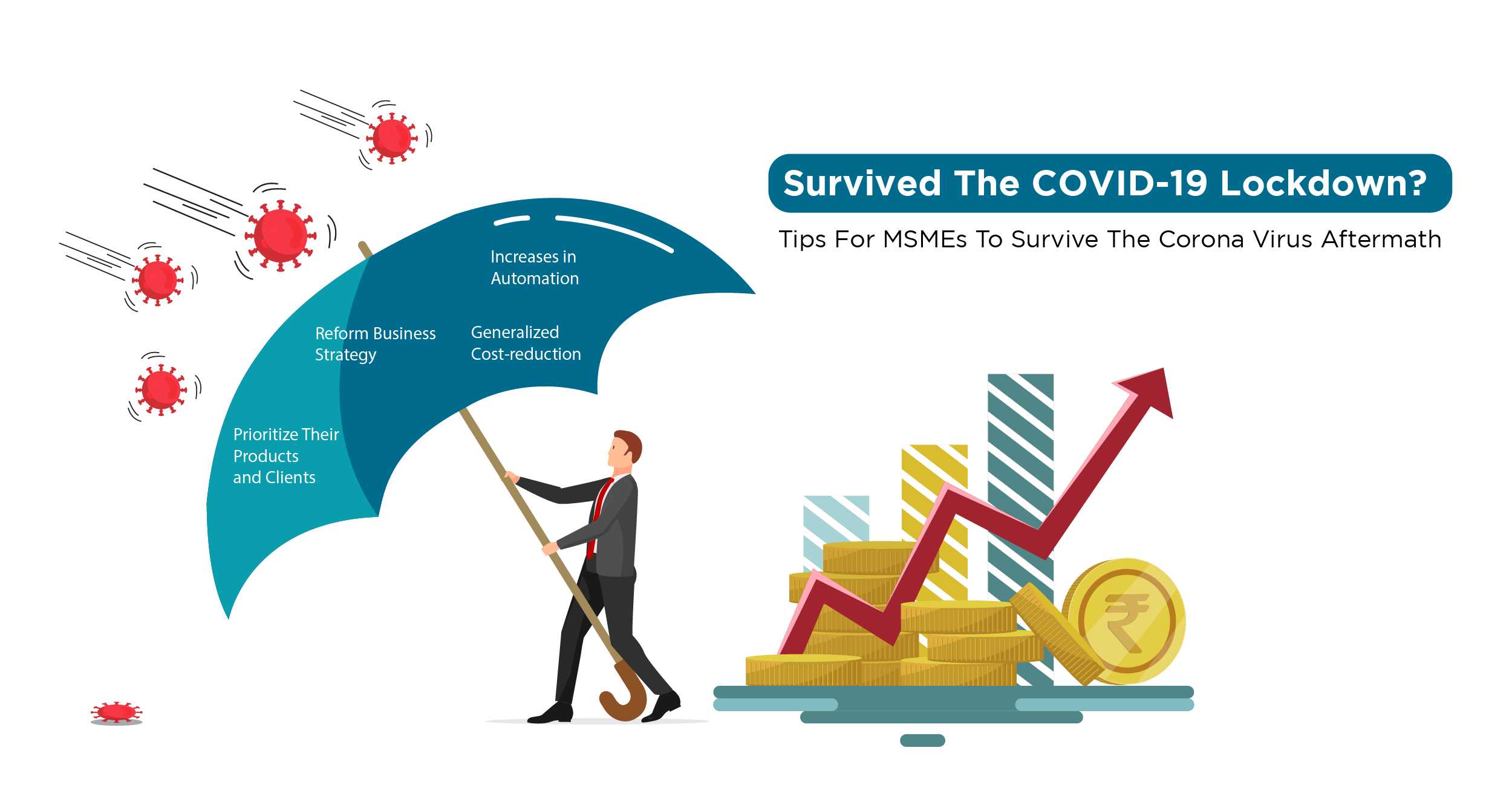 Survived The COVID-19 Lockdown?

Tips For MSMEs To Survive The Corona Virus Aftermath

Increases in Automation

Reform Business Strategy

Generalized Cost-reduction

Prioritize Their Products and Clients

₹